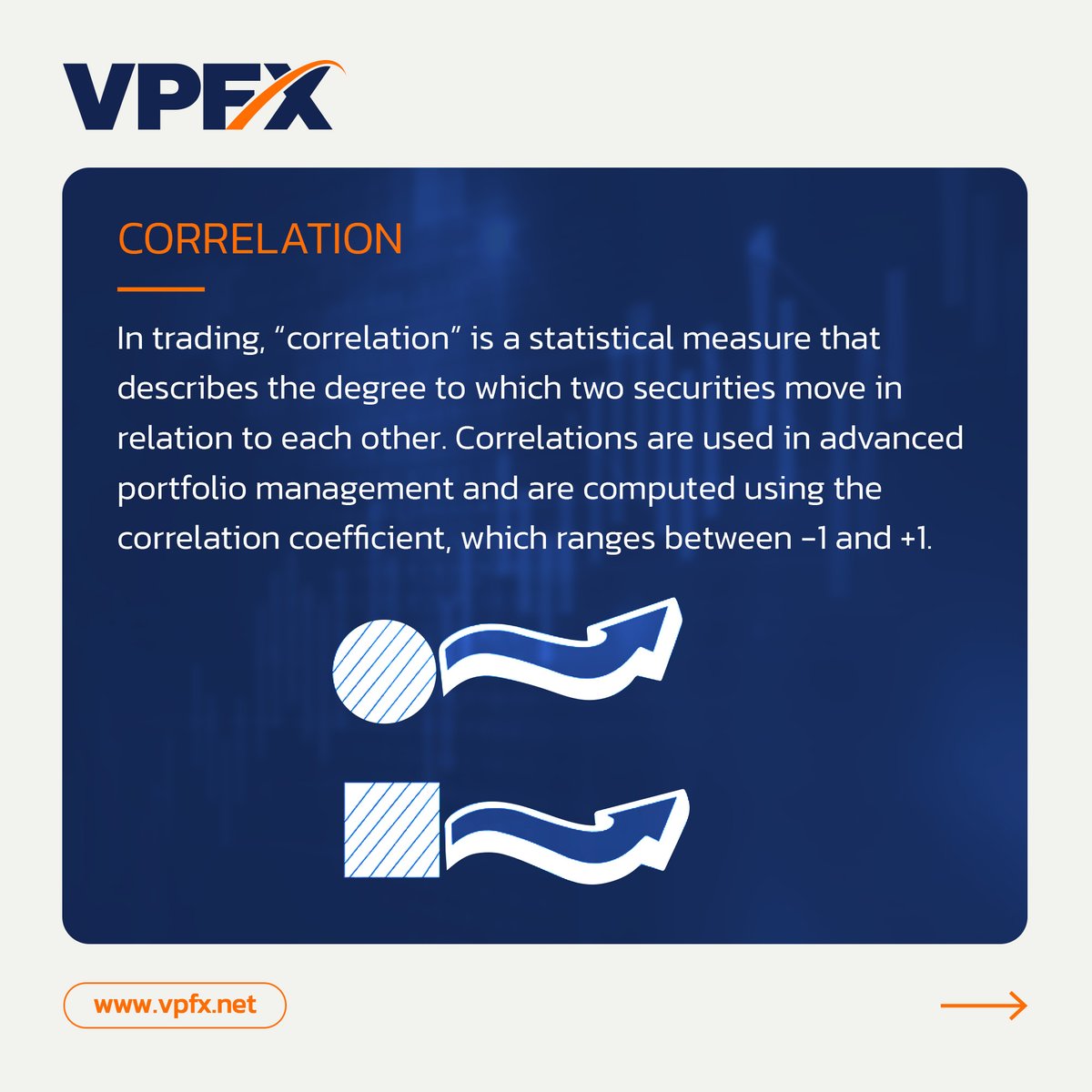 VPFX

CORRELATION

In trading, “correlation” is a statistical measure that describes the degree to which two securities move in relation to each other. Correlations are used in advanced portfolio management and are computed using the correlation coefficient, which ranges between -1 and +1.

www.vpfx.net